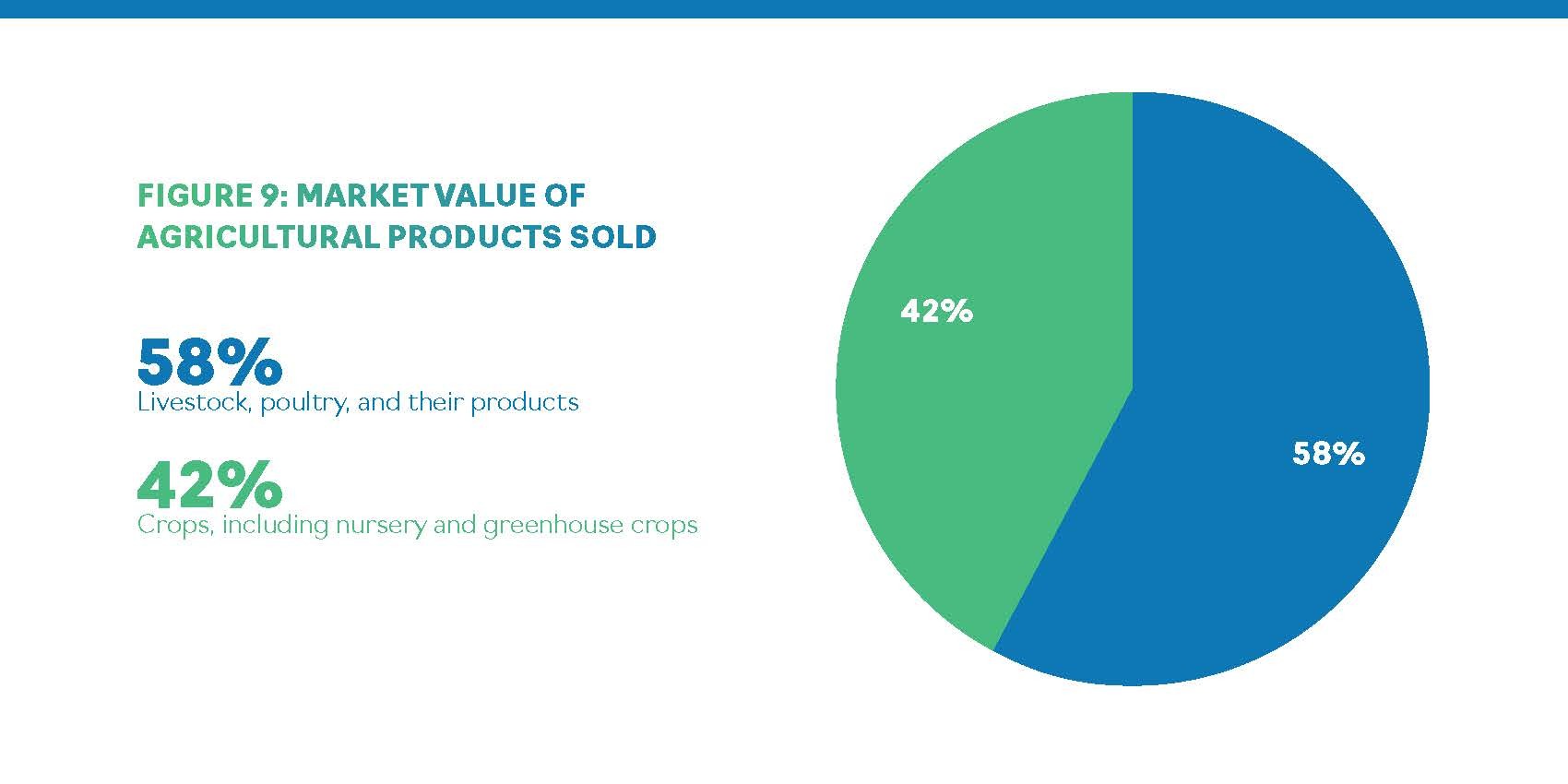 FIGURE 9: MARKET VALUE OF AGRICULTURAL PRODUCTS SOLD

58%
Livestock, poultry, and their products

42%
Crops, including nursery and greenhouse crops

42%

58%